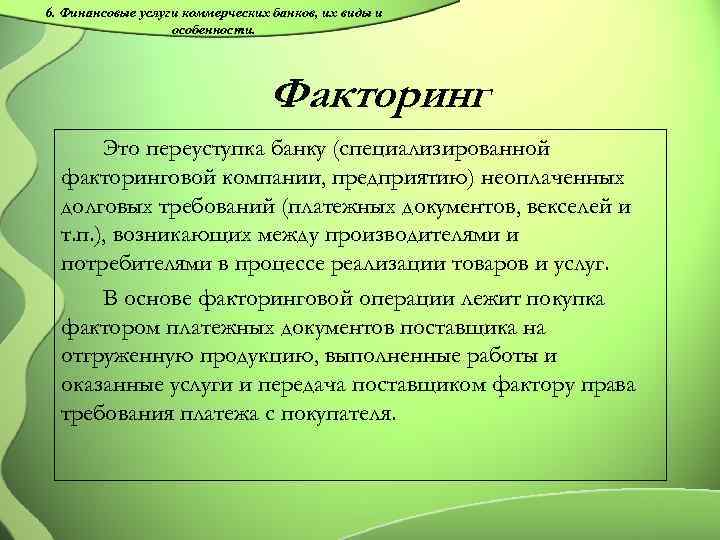 6. Финансовые услуги коммерческих банков, их виды и особенности.

Факторинг

Это переуступка банку (специализированной факторинговой компании, предприятию) неоплаченных долговых требований (платежных документов, векселей и т.п.), возникающих между производителями и потребителями в процессе реализации товаров и услуг.

В основе факторинговой операции лежит покупка фактором платежных документов поставщика на отгруженную продукцию, выполненные работы и оказанные услуги и передача поставщиком фактору права требования платежа с покупателя.